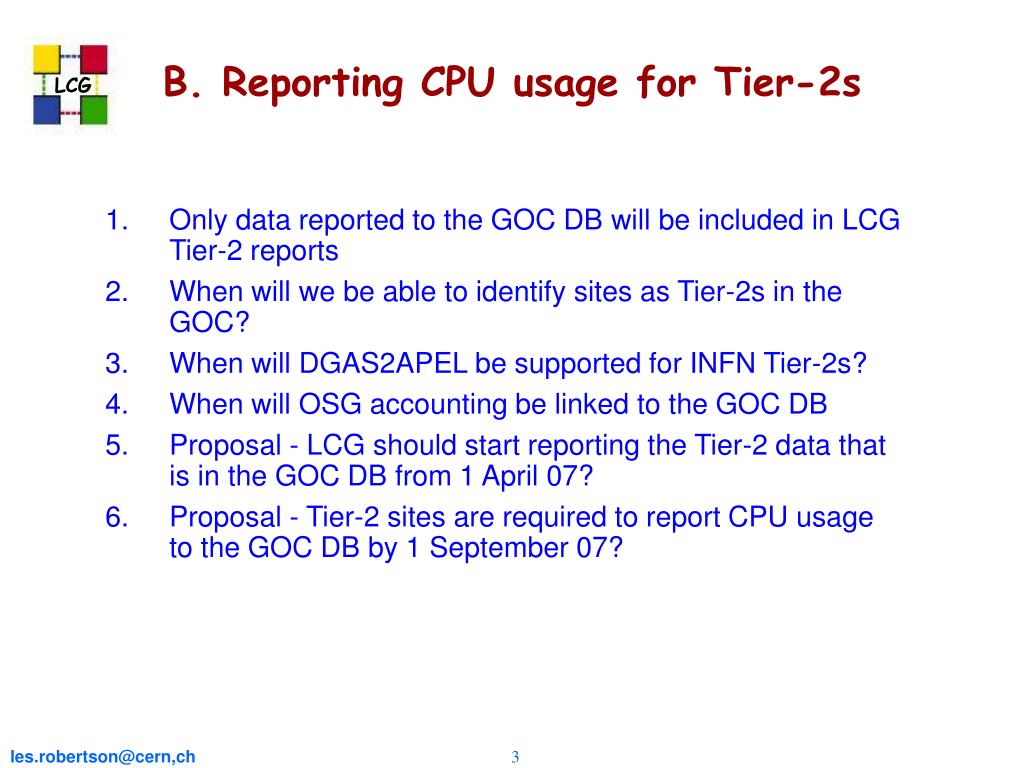 LCG

B. Reporting CPU usage for Tier-2s

1. Only data reported to the GOC DB will be included in LCG Tier-2 reports
2. When will we be able to identify sites as Tier-2s in the GOC?
3. When will DGAS2APEL be supported for INFN Tier-2s?
4. When will OSG accounting be linked to the GOC DB
5. Proposal - LCG should start reporting the Tier-2 data that is in the GOC DB from 1 April 07?
6. Proposal - Tier-2 sites are required to report CPU usage to the GOC DB by 1 September 07?

les.robertson@cern,ch

3